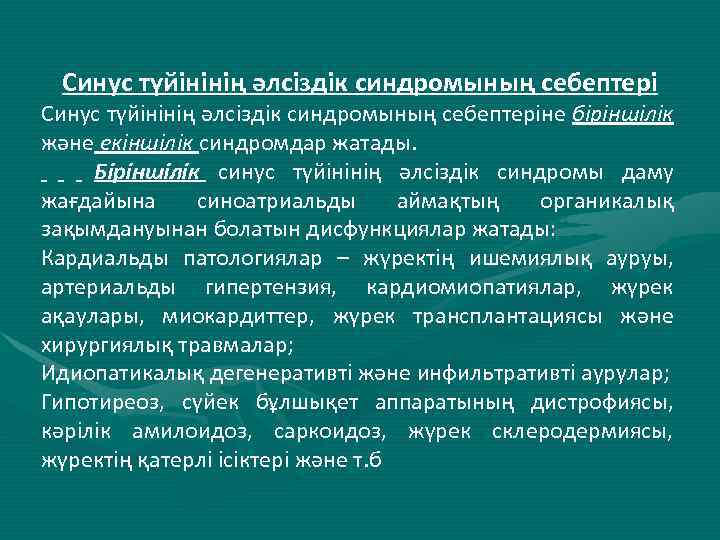 Синус түйінінің әлсіздік синдромының себептері

Синус түйінінің әлсіздік синдромының себептеріне біріншілік және екіншілік синдромдар жатады.

Біріншілік синус түйінінің әлсіздік синдромы даму жағдайына синоатриальды аймақтың органикалық зақымдануынан болатын дисфункциялар жатады:

Кардиальды патологиялар – жүректің ишемиялық ауруы, артериальды гипертензия, кардиомиопатиялар, жүрек ақаулары, миокардиттер, жүрек трансплантациясы және хирургиялық травмалар;

Идиопатикалық дегенеративті және инфильтративті аурулар;

Гипотиреоз, сүйек бұлшықет аппаратының дистрофиясы, кәрілік амилоидоз, саркоидоз, жүрек склеродермиясы, жүректің қатерлі ісіктері және т.б